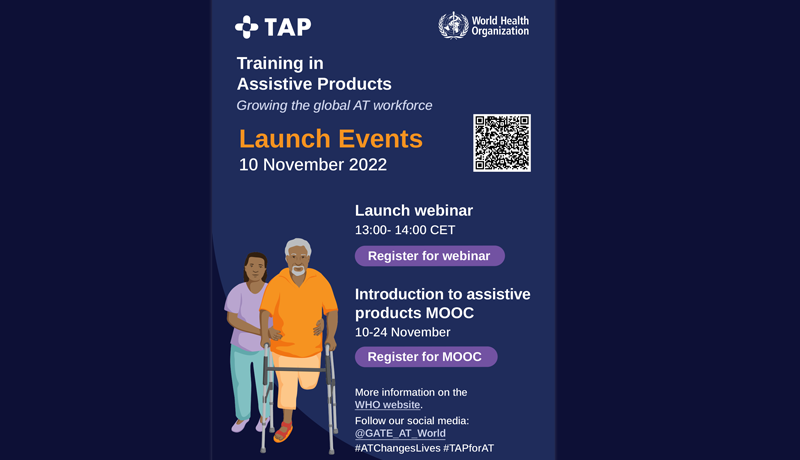 TAP

World Health Organization

Training in Assistive Products

Growing the global AT workforce

Launch Events

10 November 2022

Launch webinar

13:00- 14:00 CET

Register for webinar

Introduction to assistive products MOOC

10-24 November

Register for MOOC

More information on the WHO website.

Follow our social media: @GATE_AT_World

#ATChangesLives #TAPforAT